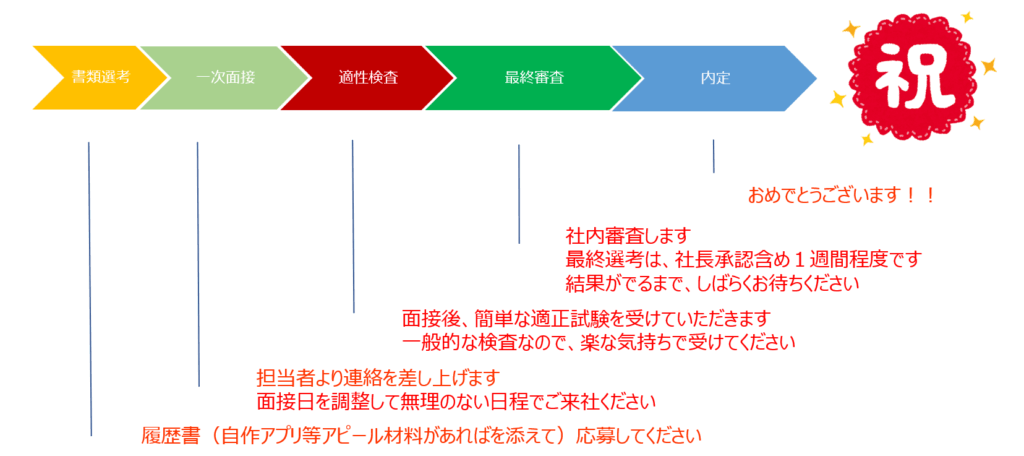 書類選考
一次面接
適性検査
最終審査
内定
祝

おめでとうございます！！

社内審査します
最終選考は、社長承認含め１週間程度です
結果がでるまで、しばらくお待ちください

面接後、簡単な適正試験を受けていただきます
一般的な検査なので、楽な気持ちで受けてください

担当者より連絡を差し上げます
面接日を調整して無理のない日程でご来社ください

履歴書（自作アプリ等アピール材料があればを添えて）応募してください